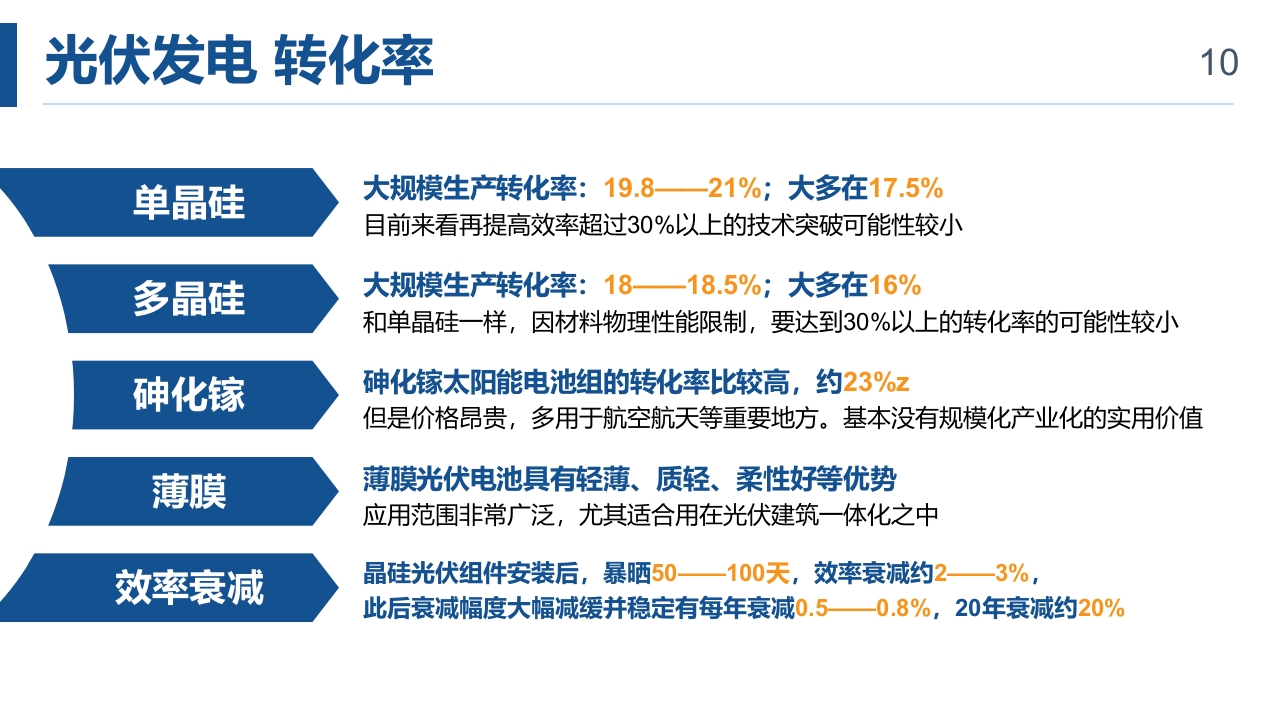 光伏发电 转化率

10

单晶硅

大规模生产转化率：19.8——21%；大多在17.5%
目前来看再提高效率超过30%以上的技术突破可能性较小

多晶硅

大规模生产转化率：18——18.5%；大多在16%
和单晶硅一样，因材料物理性能限制，要达到30%以上的转化率的可能性较小

砷化镓

砷化镓太阳能电池组的转化率比较高，约23%z
但是价格昂贵，多用于航空航天等重要地方。基本没有规模化产业化的实用价值

薄膜

薄膜光伏电池具有轻薄、质轻、柔性好等优势
应用范围非常广泛，尤其适合用在光伏建筑一体化之中

效率衰减

晶硅光伏组件安装后，暴晒50——100天，效率衰减约2——3%，
此后衰减幅度大幅减缓并稳定有每年衰减0.5——0.8%，20年衰减约20%